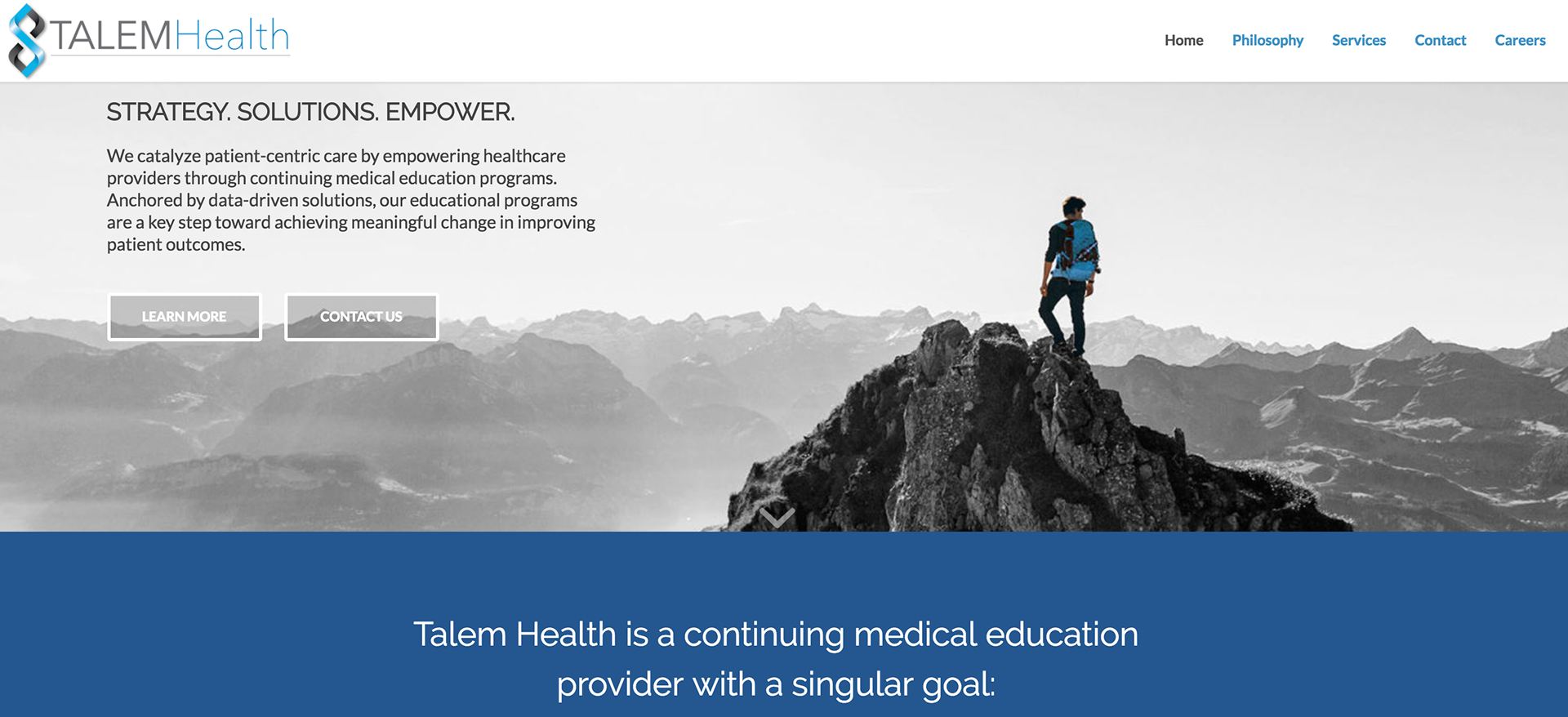 TALEMHealth

Home Philosophy Services Contact Careers

STRATEGY. SOLUTIONS. EMPOWER.

We catalyze patient-centric care by empowering healthcare providers through continuing medical education programs. Anchored by data-driven solutions, our educational programs are a key step toward achieving meaningful change in improving patient outcomes.

LEARN MORE

CONTACT US

Talem Health is a continuing medical education provider with a singular goal: